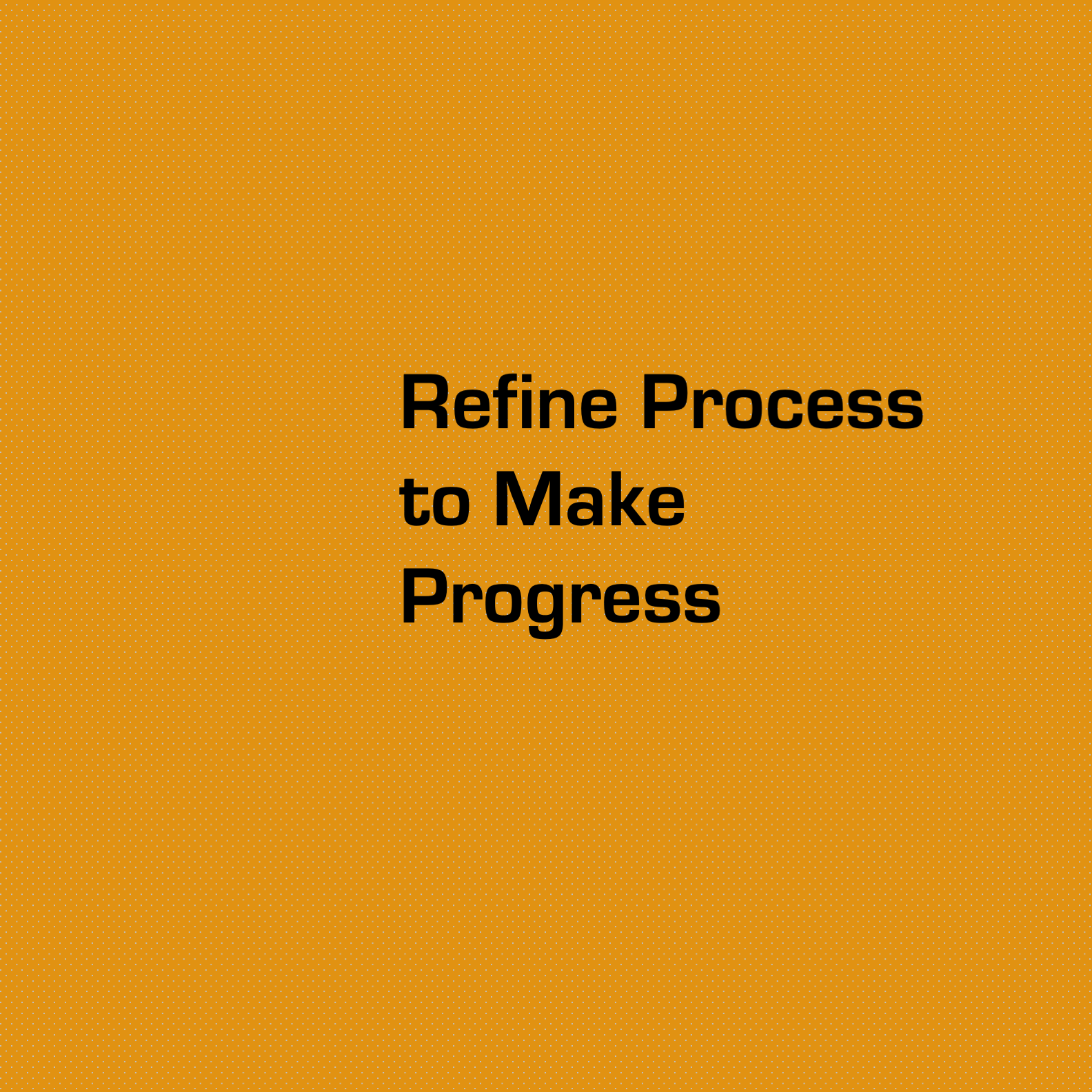 Refine Process to Make Progress